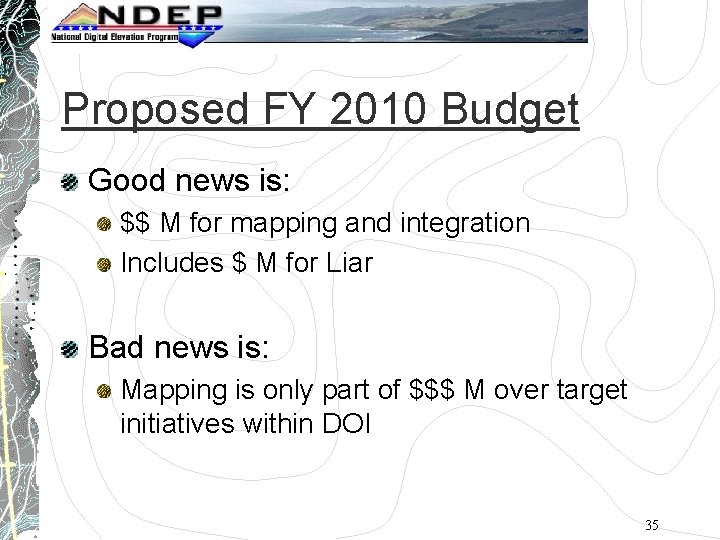 NDEP
National Digital Elevation Program

Proposed FY 2010 Budget

Good news is:

\$\$ M for mapping and integration

Includes \$ M for Liar

Bad news is:

Mapping is only part of \$\$\$ M over target initiatives within DOI

35